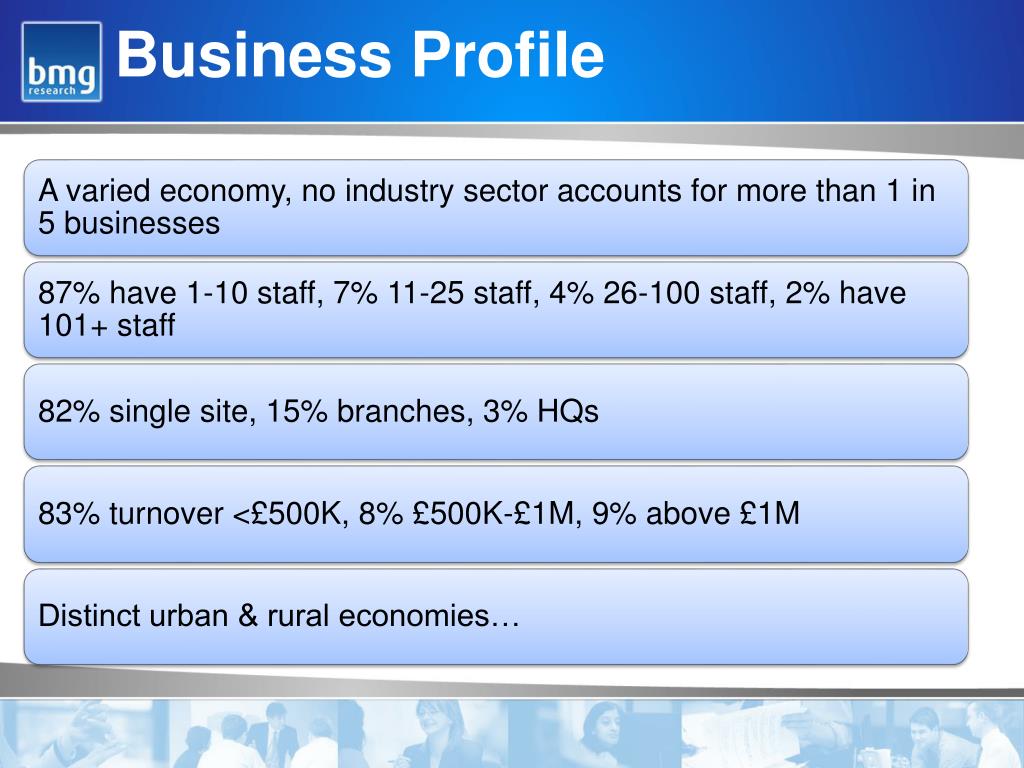 bmg
research

Business Profile

A varied economy, no industry sector accounts for more than 1 in 5 businesses

87% have 1-10 staff, 7% 11-25 staff, 4% 26-100 staff, 2% have 101+ staff

82% single site, 15% branches, 3% HQs

83% turnover <£500K, 8% £500K-£1M, 9% above £1M

Distinct urban & rural economies…